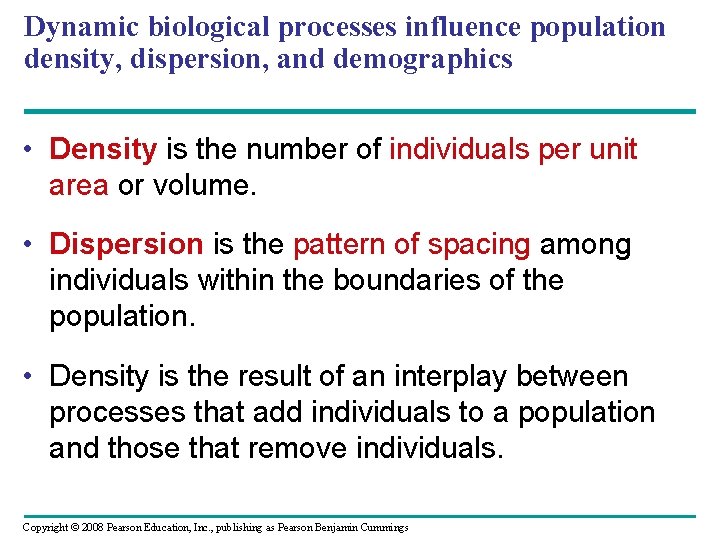 Dynamic biological processes influence population density, dispersion, and demographics

• Density is the number of individuals per unit area or volume.

• Dispersion is the pattern of spacing among individuals within the boundaries of the population.

• Density is the result of an interplay between processes that add individuals to a population and those that remove individuals.

Copyright © 2008 Pearson Education, Inc., publishing as Pearson Benjamin Cummings